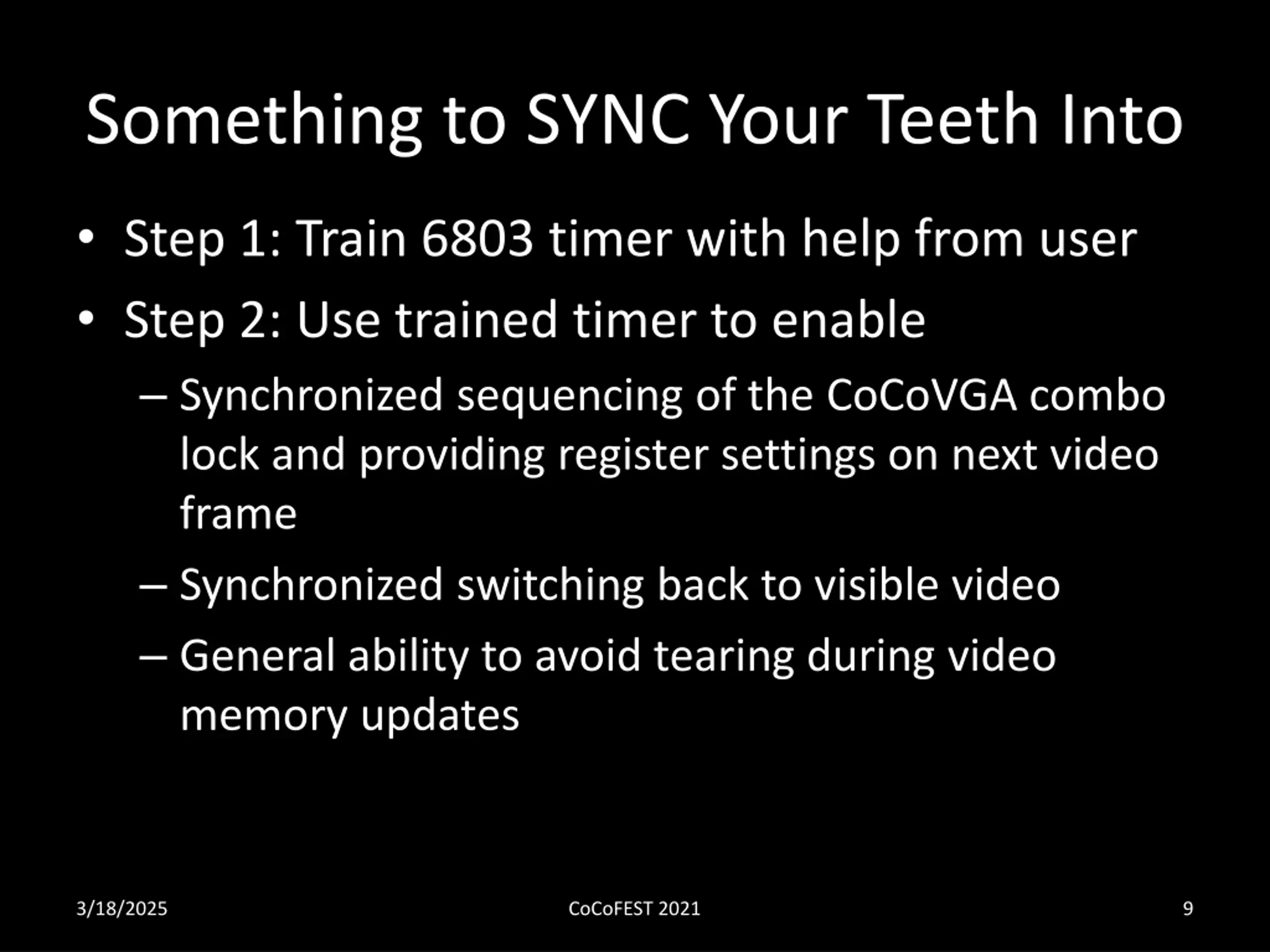 Something to SYNC Your Teeth Into

• Step 1: Train 6803 timer with help from user
• Step 2: Use trained timer to enable
– Synchronized sequencing of the CoCoVGA combo lock and providing register settings on next video frame
– Synchronized switching back to visible video
– General ability to avoid tearing during video memory updates

3/18/2025
CoCoFEST 2021
9